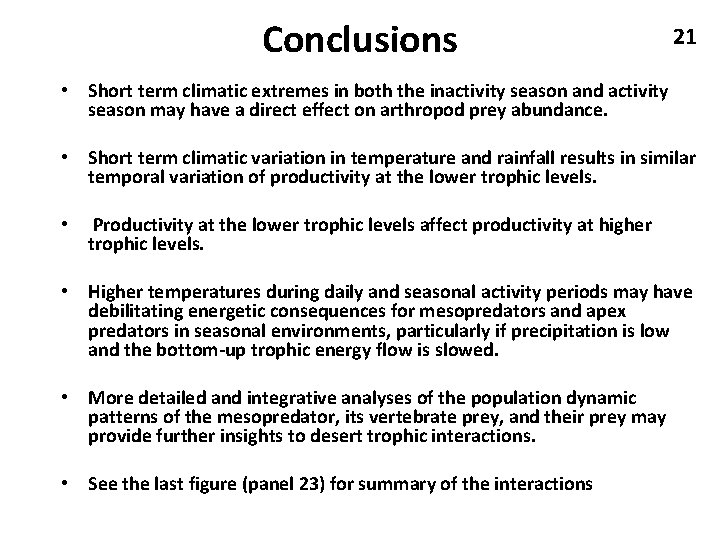 Conclusions

21

• Short term climatic extremes in both the inactivity season and activity season may have a direct effect on arthropod prey abundance.

• Short term climatic variation in temperature and rainfall results in similar temporal variation of productivity at the lower trophic levels.

• Productivity at the lower trophic levels affect productivity at higher trophic levels.

• Higher temperatures during daily and seasonal activity periods may have debilitating energetic consequences for mesopredators and apex predators in seasonal environments, particularly if precipitation is low and the bottom-up trophic energy flow is slowed.

• More detailed and integrative analyses of the population dynamic patterns of the mesopredator, its vertebrate prey, and their prey may provide further insights to desert trophic interactions.

• See the last figure (panel 23) for summary of the interactions